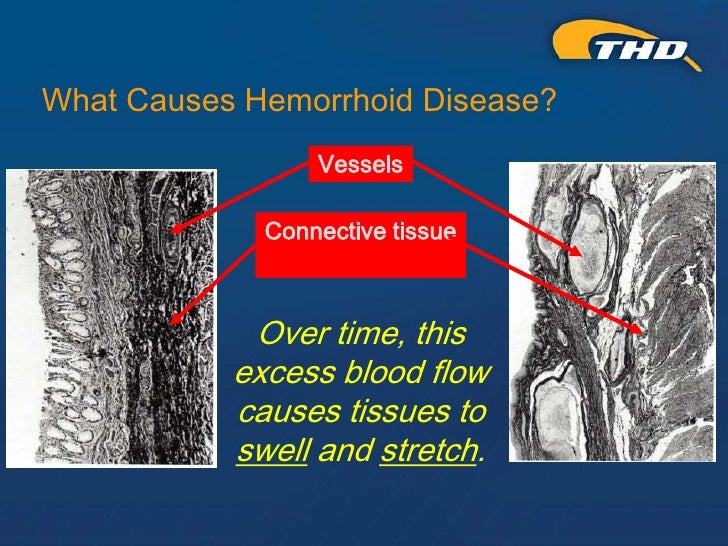 THD

What Causes Hemorrhoid Disease?

Vessels

Connective tissue

Over time, this excess blood flow causes tissues to swell and stretch.